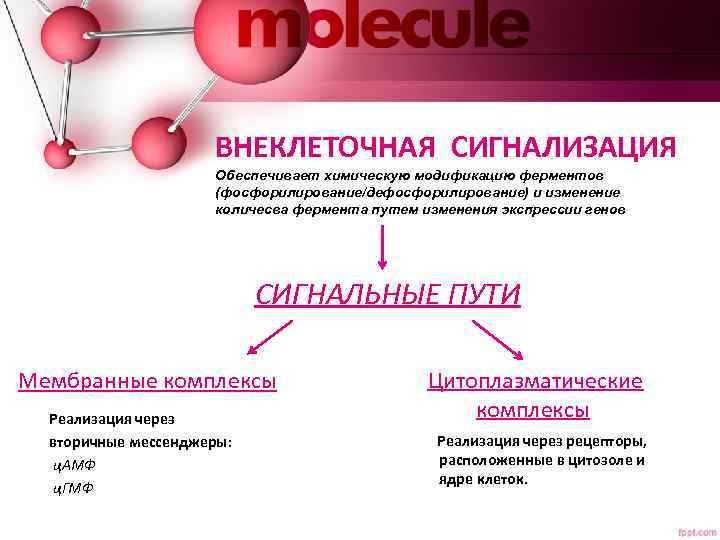 molecule

ВНЕКЛЕТОЧНАЯ СИГНАЛИЗАЦИЯ

Обеспечивает химическую модификацию ферментов (фосфорилирование/дефосфорилирование) и изменение количесва фермента путем изменения экспрессии генов

СИГНАЛЬНЫЕ ПУТИ

Мембранные комплексы

Реализация через вторичные мессенджеры:
цАМФ
цГМФ

Цитоплазматические комплексы

Реализация через рецепторы, расположенные в цитозоле и ядре клеток.

fppt.com